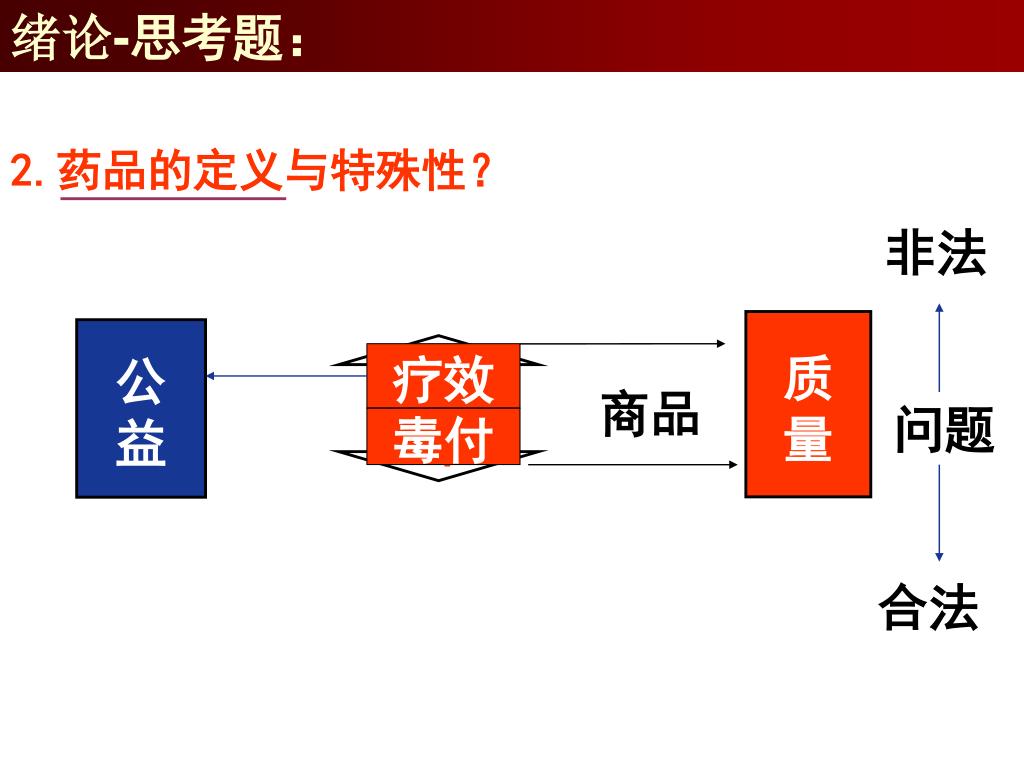 绪论-思考题：

2. 药品的定义与特殊性？

非法

公益

疗效
毒付

商品

质量

问题

合法